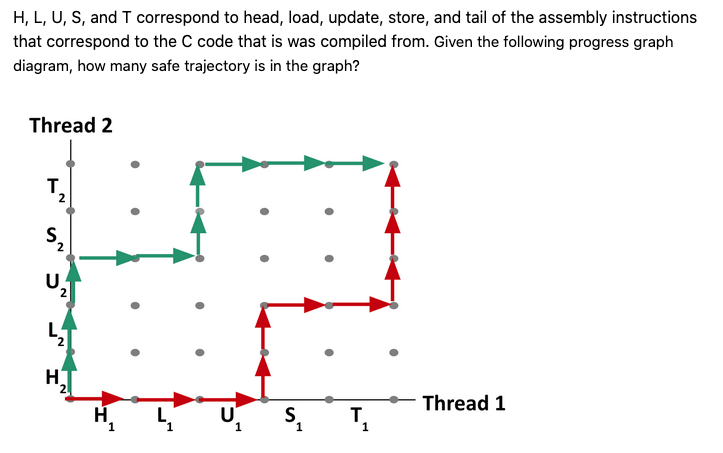 H, L, U, S, and T correspond to head, load, update, store, and tail of the assembly instructions that correspond to the C code that is was compiled from. Given the following progress graph diagram, how many safe trajectory is in the graph?

Thread 2

$T_2$
$S_2$
$U_2$
$L_2$
$H_2$

$H_1$ $L_1$ $U_1$ $S_1$ $T_1$ Thread 1